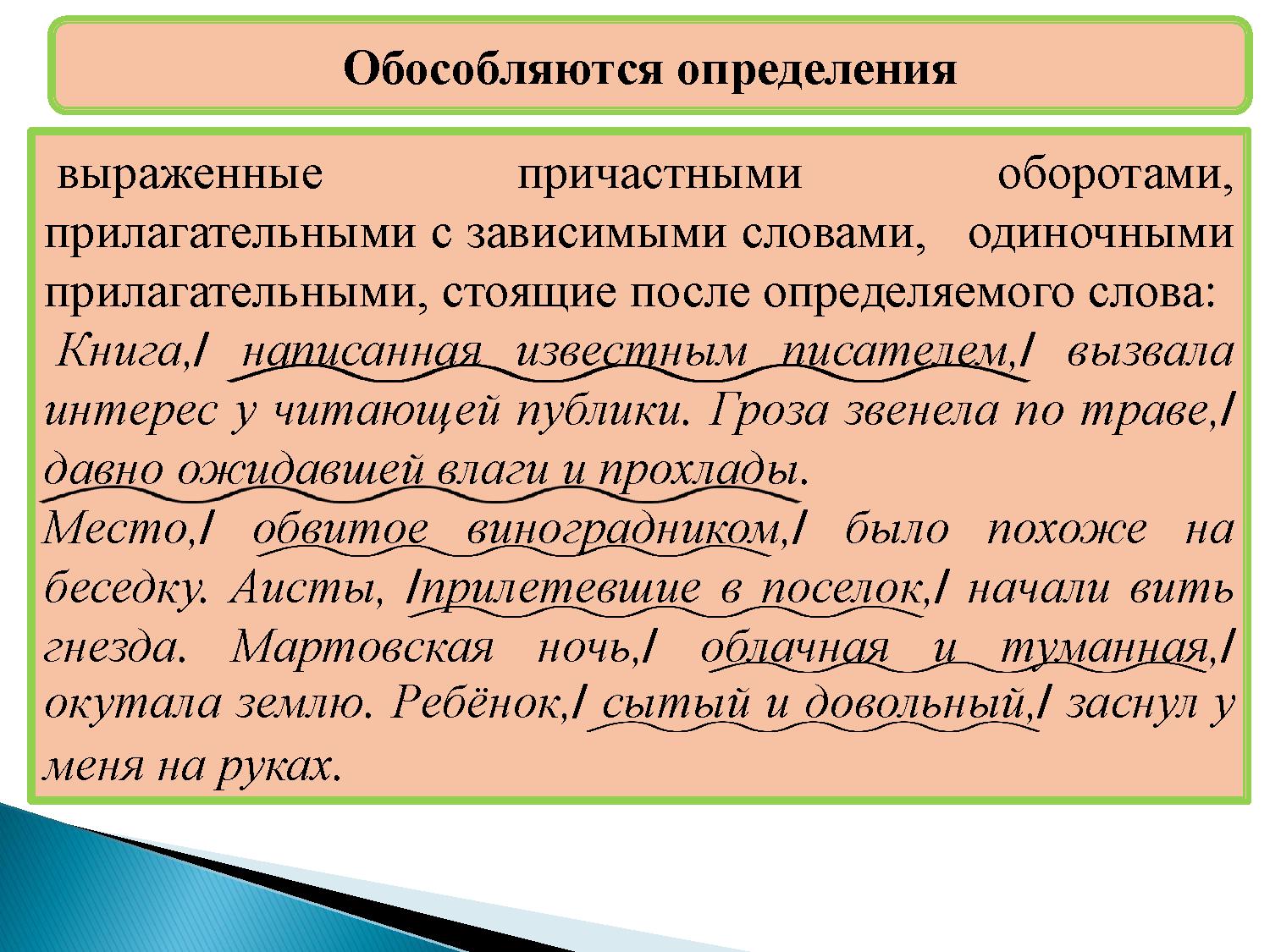 Обособляются определения

выраженные причастными оборотами, прилагательными с зависимыми словами, одиночными прилагательными, стоящие после определяемого слова:
Книга,/ написанная известным писателем,/ вызвала интерес у читающей публики. Гроза звенела по траве,/ давно ожидавшей влаги и прохлады.
Место,/ обвитое виноградником,/ было похоже на беседку. Аисты, /прилетевшие в поселок,/ начали вить гнезда. Мартовская ночь,/ облачная и туманная,/ окутала землю. Ребёнок,/ сытый и довольный,/ заснул у меня на руках.